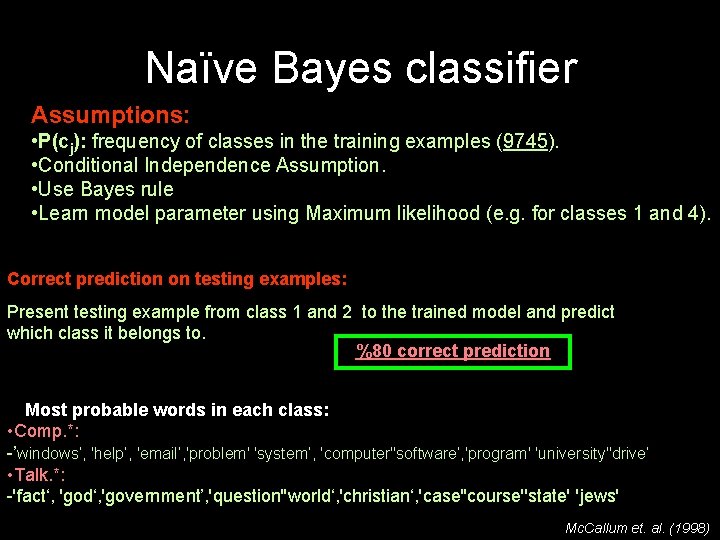 Naïve Bayes classifier

Assumptions:
•$P(c_j)$: frequency of classes in the training examples (9745).
•Conditional Independence Assumption.
•Use Bayes rule
•Learn model parameter using Maximum likelihood (e.g. for classes 1 and 4).

Correct prediction on testing examples:

Present testing example from class 1 and 2 to the trained model and predict which class it belongs to.

%80 correct prediction

Most probable words in each class:
•Comp.*:
-'windows', 'help', 'email','problem' 'system', 'computer''software','program' 'university''drive'
•Talk.*:
-'fact', 'god','government','question''world','christian','case''course''state' 'jews'

McCallum et. al. (1998)